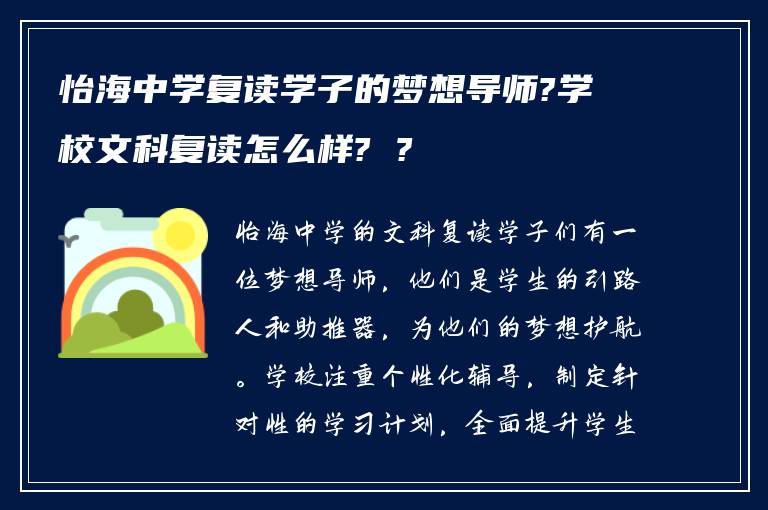 怡海中学复读学子的梦想导师?学校文科复读怎么样? ?

怡海中学的文科复读学子们有一位梦想导师，他们是学生的引路人和助推器，为他们的梦想护航。学校注重个性化辅导，制定针对性的学习计划，全面提升学生